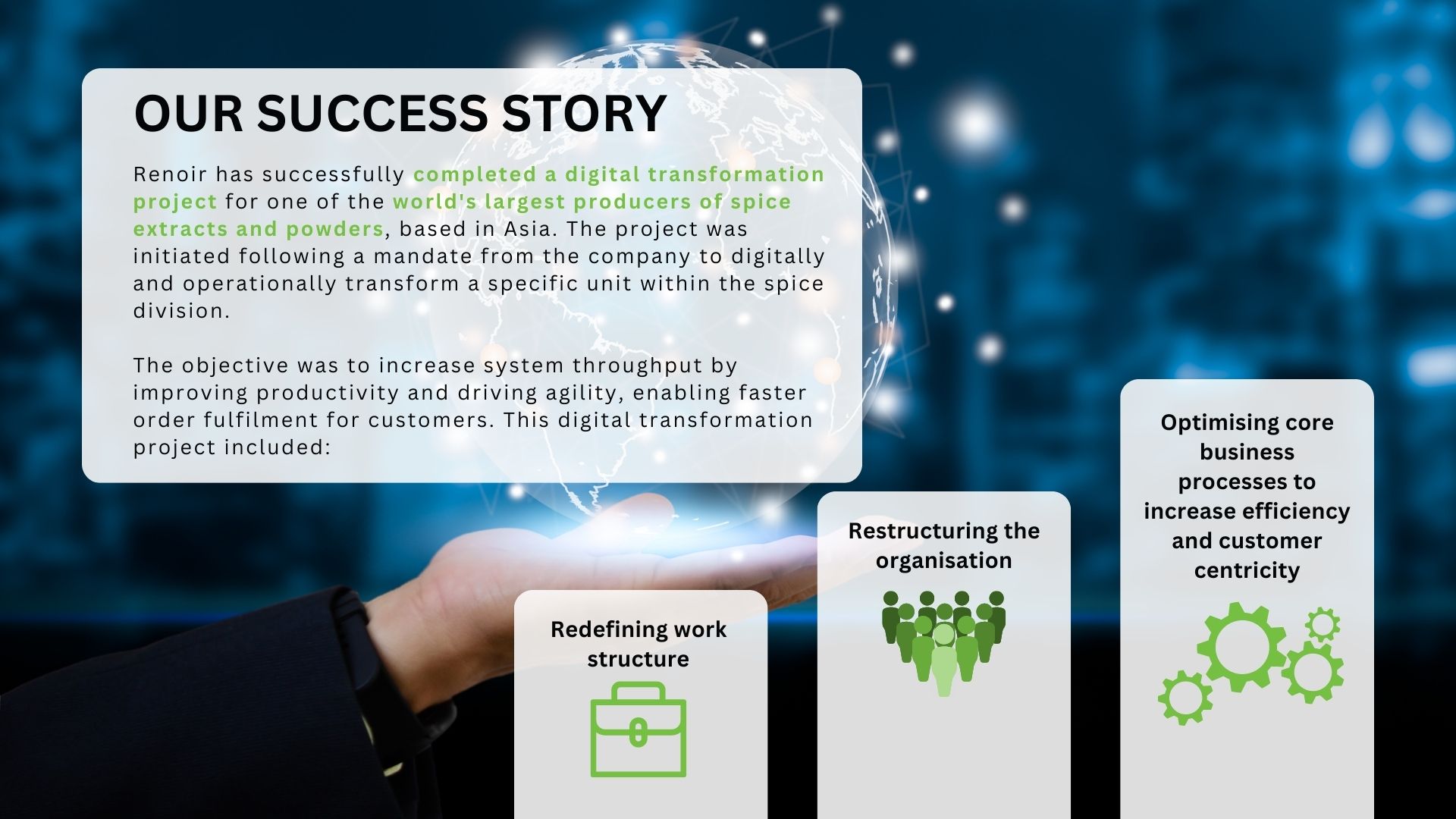 OUR SUCCESS STORY

Renoir has successfully completed a digital transformation project for one of the world's largest producers of spice extracts and powders, based in Asia. The project was initiated following a mandate from the company to digitally and operationally transform a specific unit within the spice division.

The objective was to increase system throughput by improving productivity and driving agility, enabling faster order fulfilment for customers. This digital transformation project included:

Redefining work structure

Restructuring the organisation

Optimising core business processes to increase efficiency and customer centricity